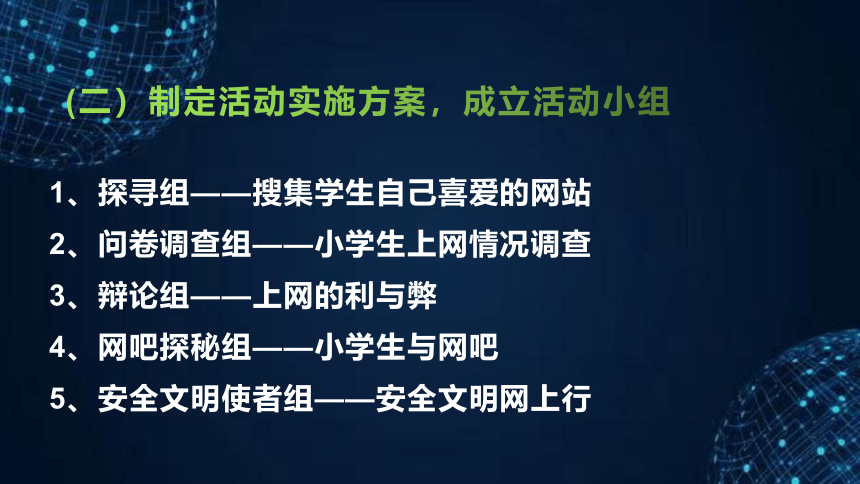 （二）制定活动实施方案，成立活动小组

1、探寻组——搜集学生自己喜爱的网站

2、问卷调查组——小学生上网情况调查

3、辩论组——上网的利与弊

4、网吧探秘组——小学生与网吧

5、安全文明使者组——安全文明网上行